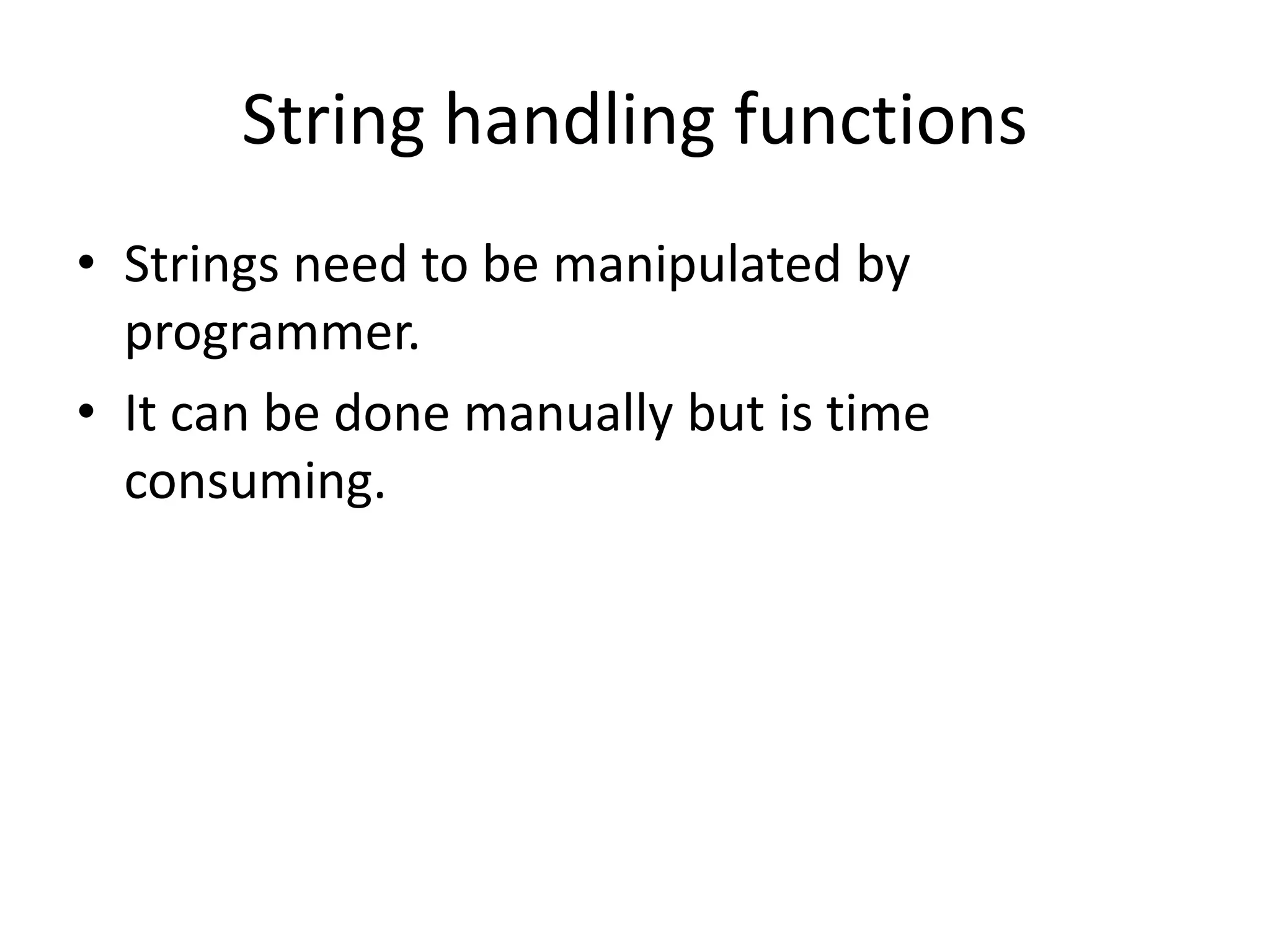 String handling functions

• Strings need to be manipulated by programmer.
• It can be done manually but is time consuming.